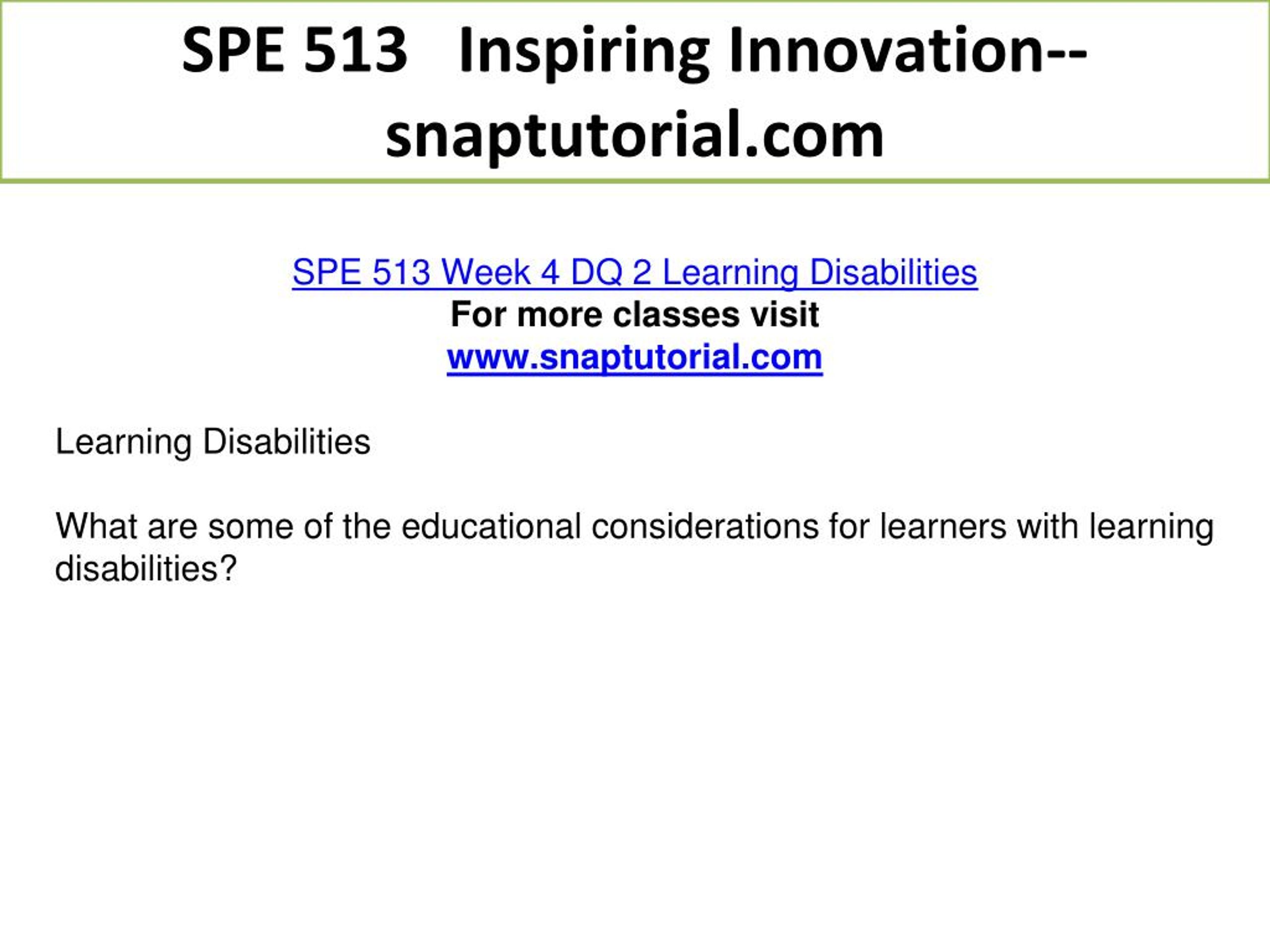 SPE 513 Inspiring Innovation--snaptutorial.com

SPE 513 Week 4 DQ 2 Learning Disabilities
For more classes visit
www.snaptutorial.com

Learning Disabilities

What are some of the educational considerations for learners with learning disabilities?